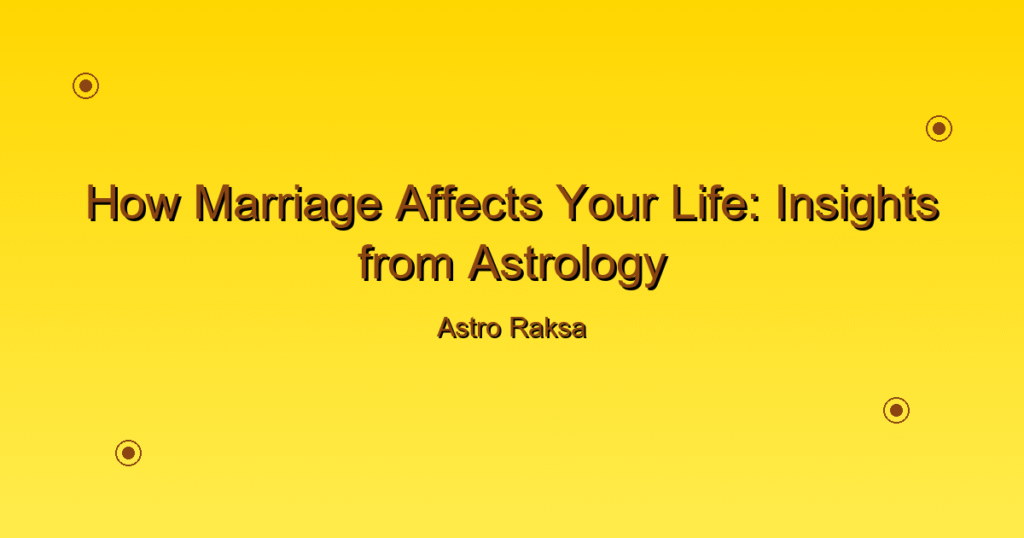 How Marriage Affects Your Life: Insights from Astrology

Astro Raksa